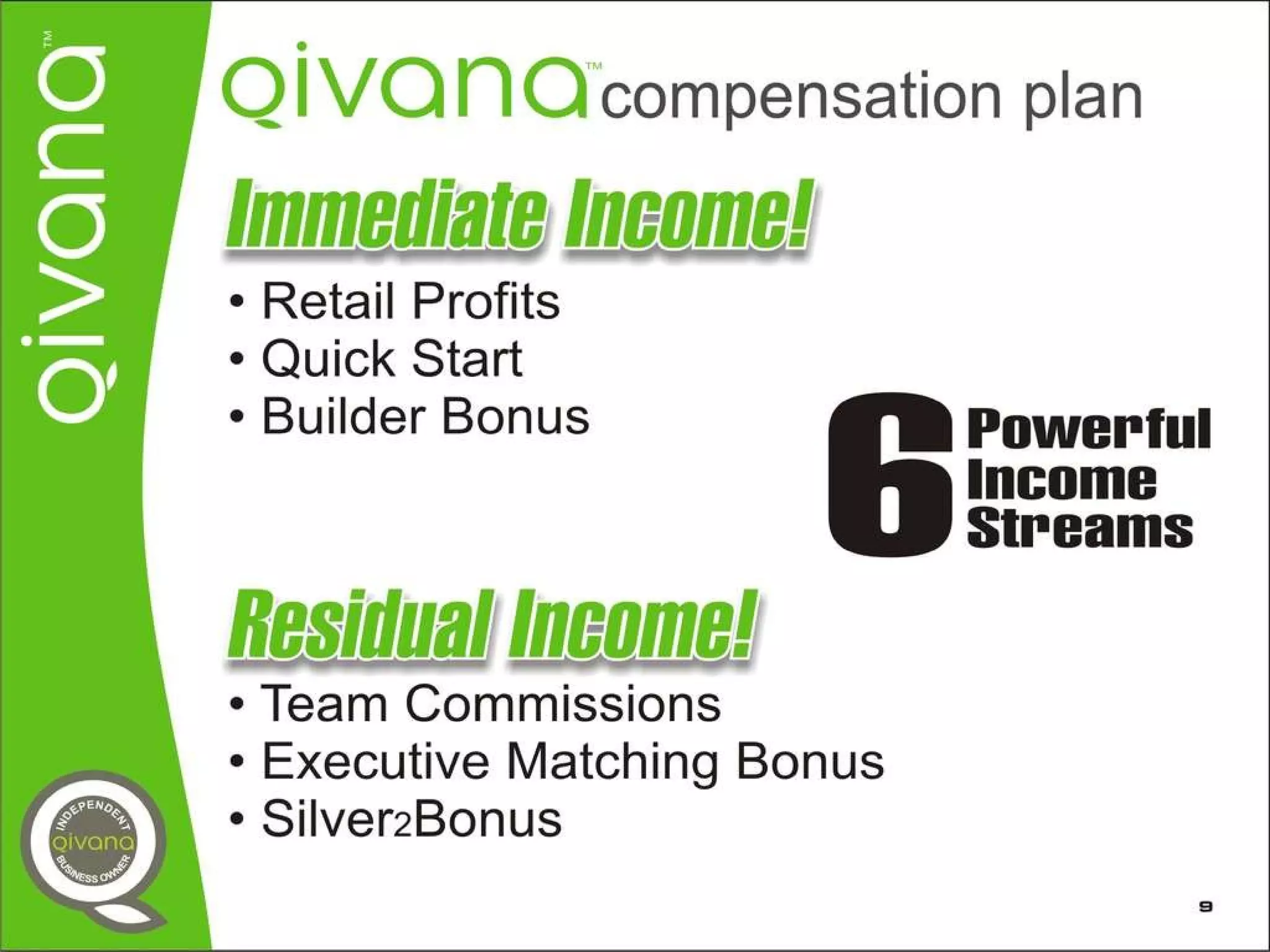 qivana™

qivana™ compensation plan

Immediate Income!

• Retail Profits
• Quick Start
• Builder Bonus

6 Powerful Income Streams

Residual Income!

• Team Commissions
• Executive Matching Bonus
• Silver2Bonus

INDEPENDENT qivana BUSINESS OWNER

9